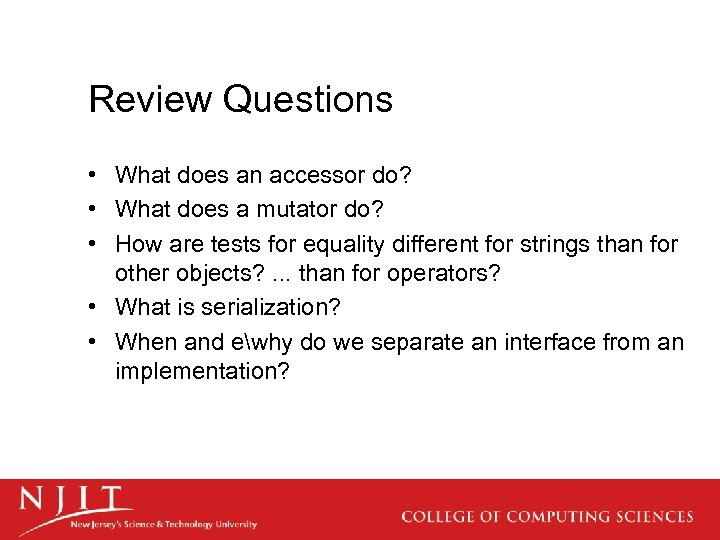 Review Questions

• What does an accessor do?
• What does a mutator do?
• How are tests for equality different for strings than for other objects? ... than for operators?
• What is serialization?
• When and e\why do we separate an interface from an implementation?

NJIT
New Jersey's Science & Technology University

COLLEGE OF COMPUTING SCIENCES